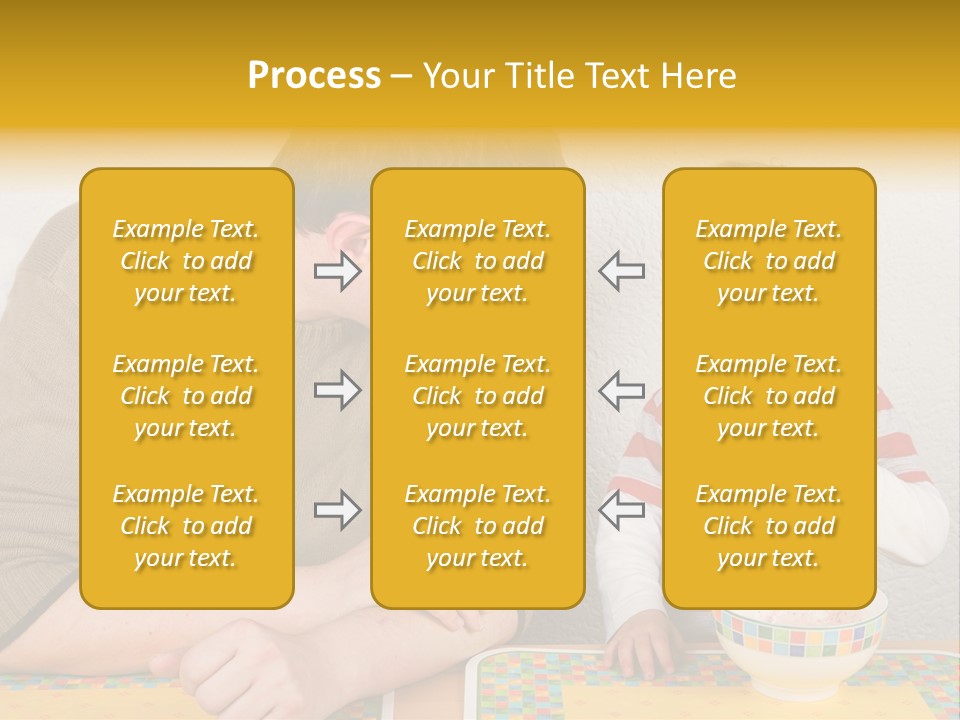 Process – Your Title Text Here

Example Text. Click to add your text.

Example Text. Click to add your text.

Example Text. Click to add your text.

Example Text. Click to add your text.

Example Text. Click to add your text.

Example Text. Click to add your text.

Example Text. Click to add your text.

Example Text. Click to add your text.

Example Text. Click to add your text.